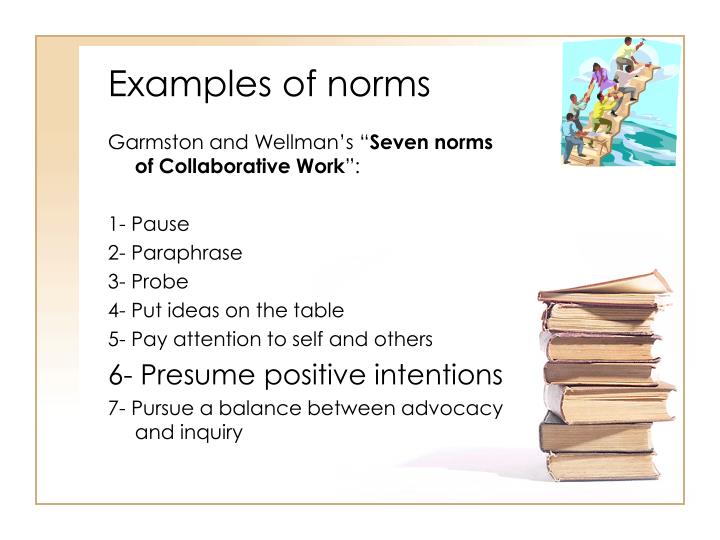 Examples of norms

Garmston and Wellman's "Seven norms of Collaborative Work":

1- Pause
2- Paraphrase
3- Probe
4- Put ideas on the table
5- Pay attention to self and others
6- Presume positive intentions
7- Pursue a balance between advocacy and inquiry